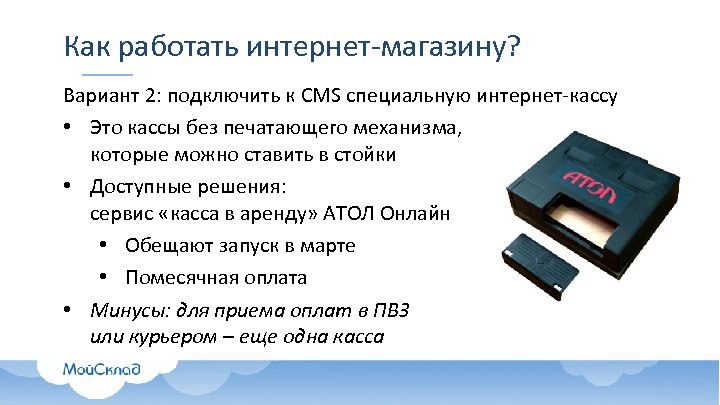 Как работать интернет-магазину?

Вариант 2: подключить к CMS специальную интернет-кассу

• Это кассы без печатающего механизма, которые можно ставить в стойки

• Доступные решения: сервис «касса в аренду» АТОЛ Онлайн

• Обещают запуск в марте

• Помесячная оплата

• Минусы: для приема оплат в ПВЗ или курьером – еще одна касса

АТОЛ

МойСклад